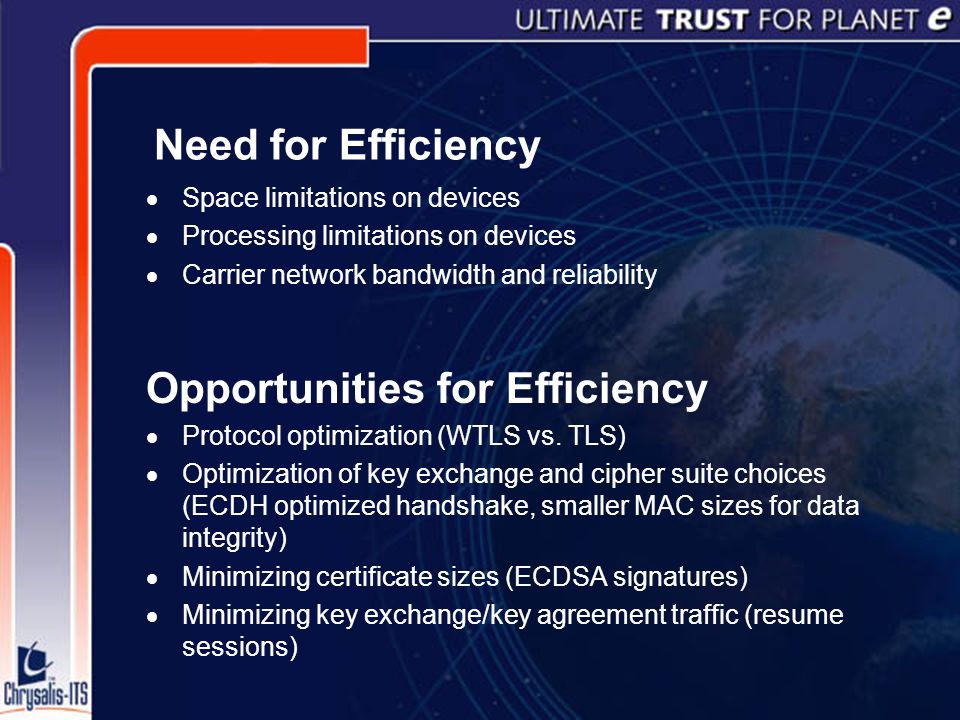 ULTIMATE TRUST FOR PLANET e

Need for Efficiency

- Space limitations on devices
- Processing limitations on devices
- Carrier network bandwidth and reliability

Opportunities for Efficiency

- Protocol optimization (WTLS vs. TLS)
- Optimization of key exchange and cipher suite choices (ECDH optimized handshake, smaller MAC sizes for data integrity)
- Minimizing certificate sizes (ECDSA signatures)
- Minimizing key exchange/key agreement traffic (resume sessions)

Chrysalis-ITS